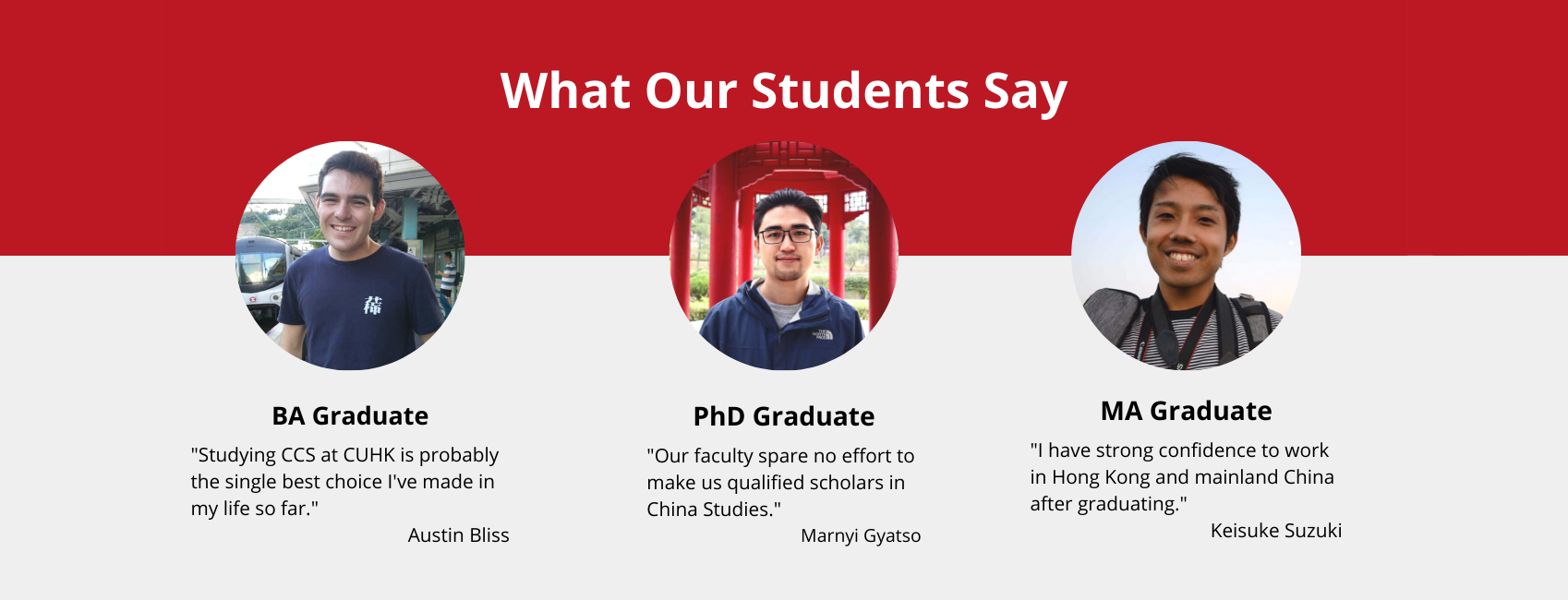 What Our Students Say

BA Graduate

"Studying CCS at CUHK is probably the single best choice I've made in my life so far."

Austin Bliss

PhD Graduate

"Our faculty spare no effort to make us qualified scholars in China Studies."

Marnyi Gyatso

MA Graduate

"I have strong confidence to work in Hong Kong and mainland China after graduating."

Keisuke Suzuki